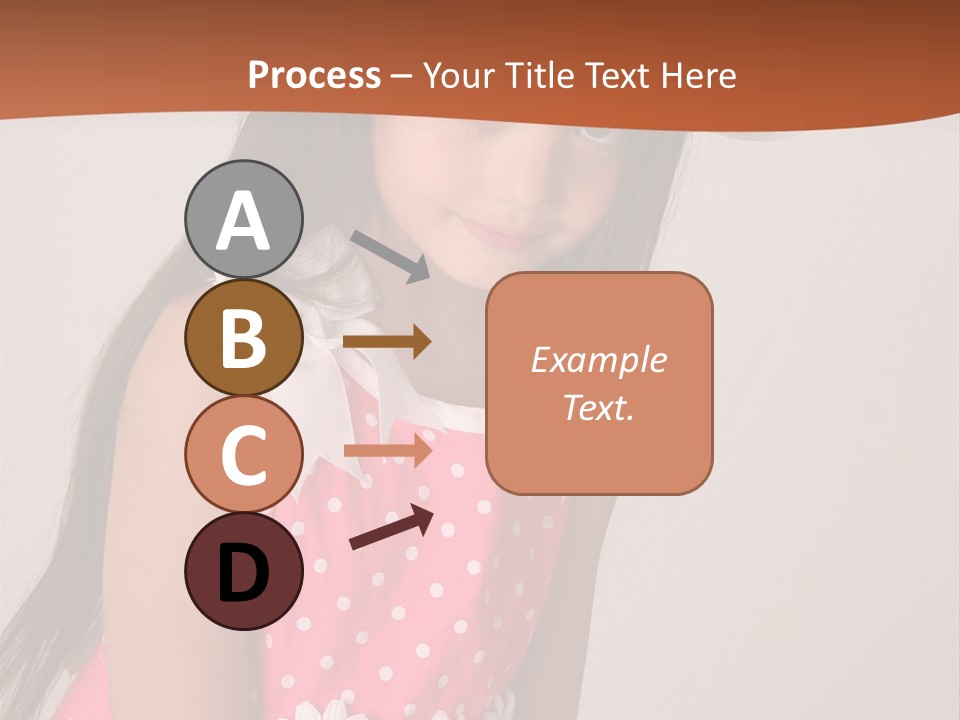 Process – Your Title Text Here

A

B

C

D

Example Text.